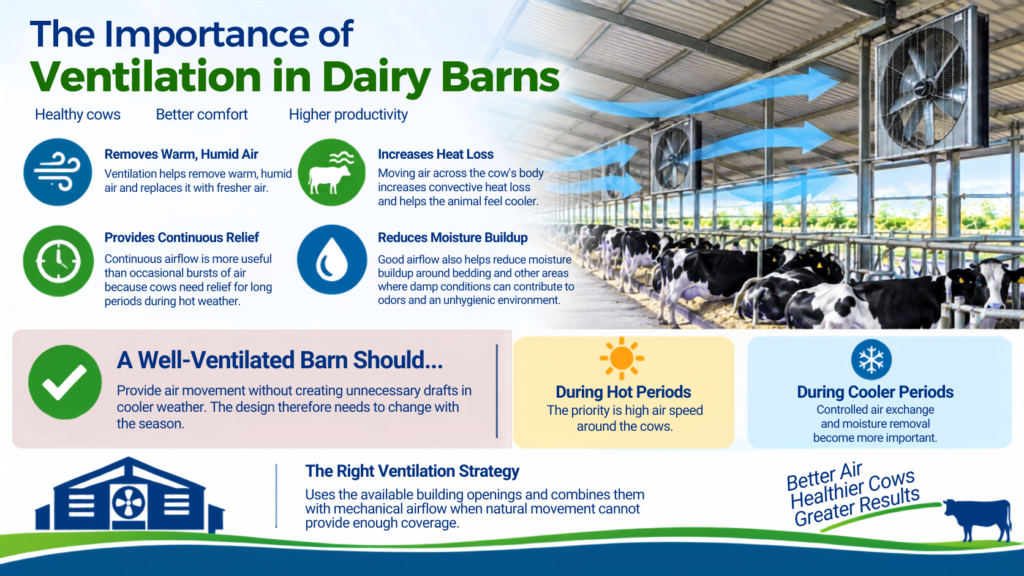 The Importance of
Ventilation in Dairy Barns

Healthy cows
Better comfort
Higher productivity

Removes Warm, Humid Air
Ventilation helps remove warm, humid air and replaces it with fresher air.

Increases Heat Loss
Moving air across the cow's body increases convective heat loss and helps the animal feel cooler.

Provides Continuous Relief
Continuous airflow is more useful than occasional bursts of air because cows need relief for long periods during hot weather.

Reduces Moisture Buildup
Good airflow also helps reduce moisture buildup around bedding and other areas where damp conditions can contribute to odors and an unhygienic environment.

A Well-Ventilated Barn Should...
Provide air movement without creating unnecessary drafts in cooler weather. The design therefore needs to change with the season.

During Hot Periods
The priority is high air speed around the cows.

During Cooler Periods
Controlled air exchange and moisture removal become more important.

The Right Ventilation Strategy
Uses the available building openings and combines them with mechanical airflow when natural movement cannot provide enough coverage.

Better Air
Healthier Cows
Greater Results